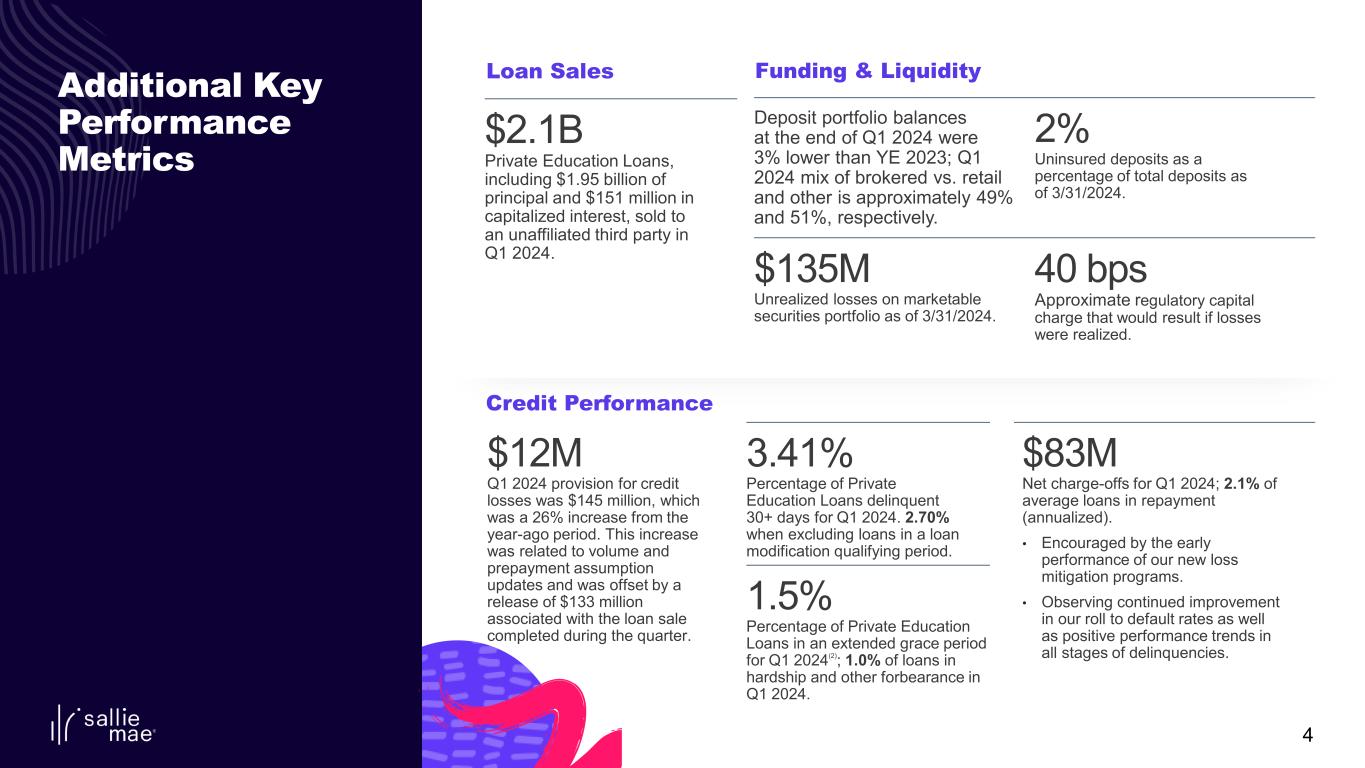 Additional Key Performance Metrics

Loan Sales

$2.1B
Private Education Loans, including $1.95 billion of principal and $151 million in capitalized interest, sold to an unaffiliated third party in Q1 2024.

Funding & Liquidity

Deposit portfolio balances at the end of Q1 2024 were 3% lower than YE 2023; Q1 2024 mix of brokered vs. retail and other is approximately 49% and 51%, respectively.

2%
Uninsured deposits as a percentage of total deposits as of 3/31/2024.

$135M
Unrealized losses on marketable securities portfolio as of 3/31/2024.

40 bps
Approximate regulatory capital charge that would result if losses were realized.

Credit Performance

$12M
Q1 2024 provision for credit losses was $145 million, which was a 26% increase from the year-ago period. This increase was related to volume and prepayment assumption updates and was offset by a release of $133 million associated with the loan sale completed during the quarter.

3.41%
Percentage of Private Education Loans delinquent 30+ days for Q1 2024. 2.70% when excluding loans in a loan modification qualifying period.

1.5%
Percentage of Private Education Loans in an extended grace period for Q1 2024$^{(2)}$; 1.0% of loans in hardship and other forbearance in Q1 2024.

$83M
Net charge-offs for Q1 2024; 2.1% of average loans in repayment (annualized).

• Encouraged by the early performance of our new loss mitigation programs.
• Observing continued improvement in our roll to default rates as well as positive performance trends in all stages of delinquencies.

sallie mae

4